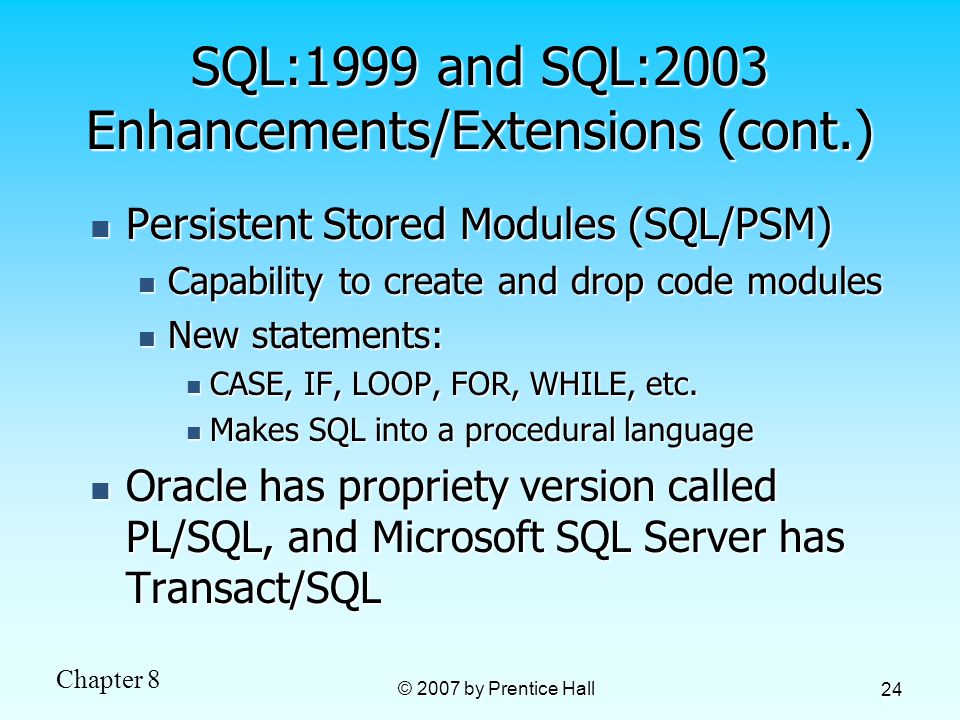 SQL:1999 and SQL:2003 Enhancements/Extensions (cont.)

Persistent Stored Modules (SQL/PSM)

Capability to create and drop code modules

New statements:

CASE, IF, LOOP, FOR, WHILE, etc.

Makes SQL into a procedural language

Oracle has propriety version called PL/SQL, and Microsoft SQL Server has Transact/SQL

Chapter 8

© 2007 by Prentice Hall

24